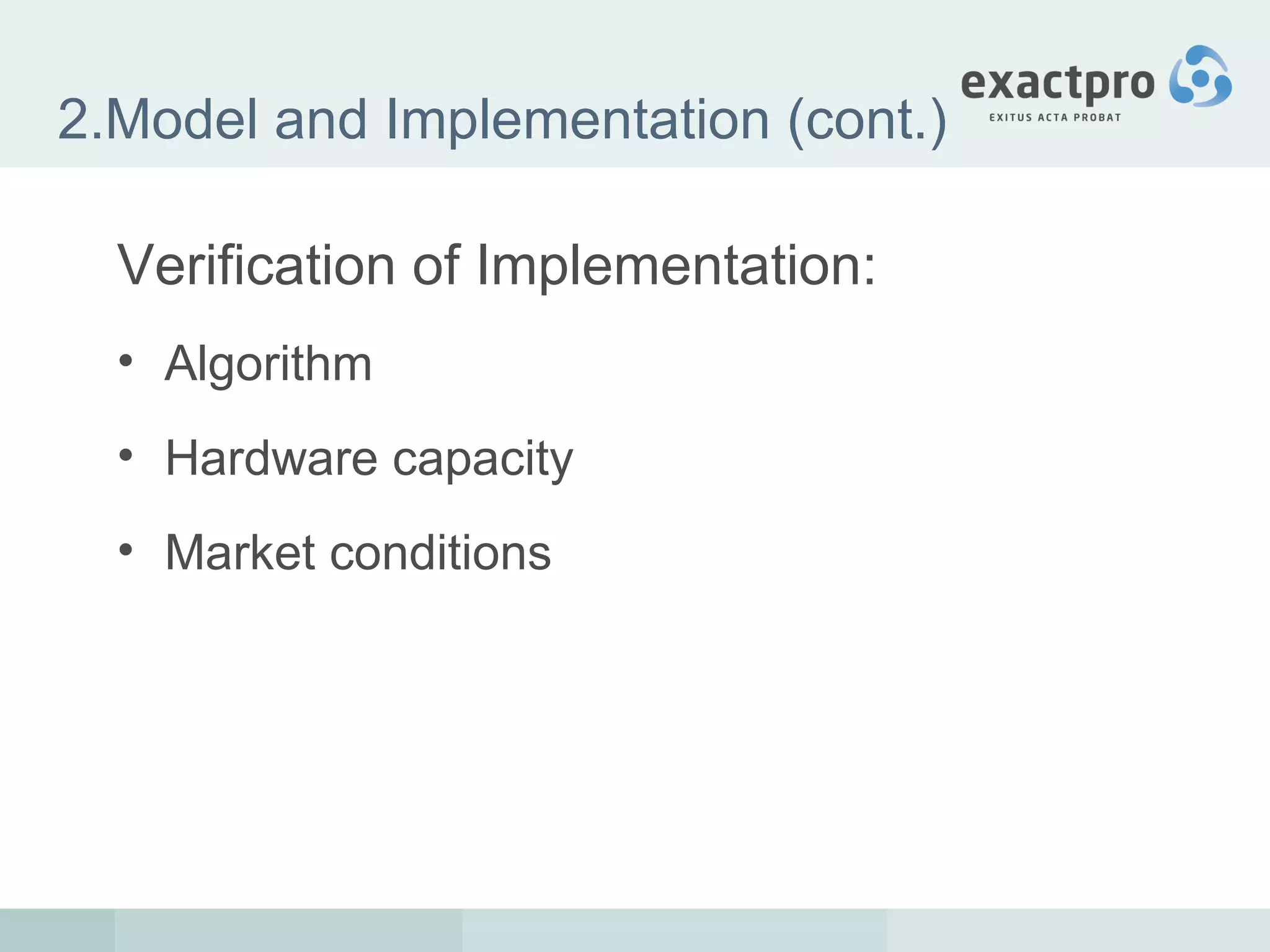 2.Model and Implementation (cont.)

exactpro
EXITUS ACTA PROBAT

Verification of Implementation:

• Algorithm
• Hardware capacity
• Market conditions